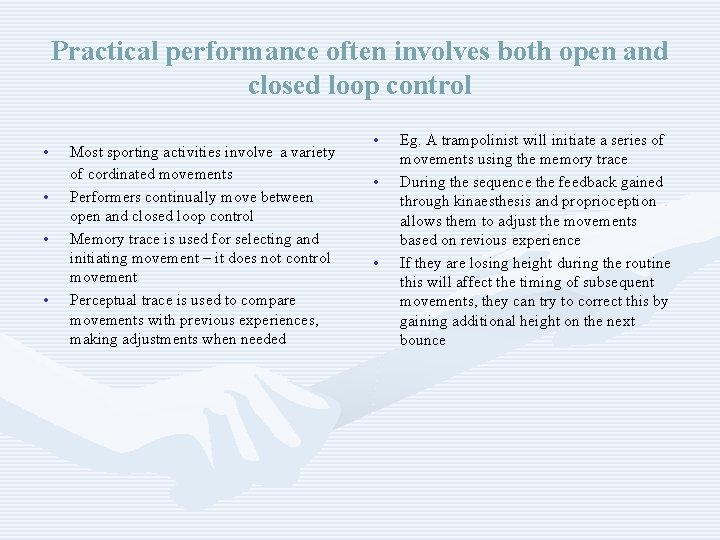 Practical performance often involves both open and closed loop control

• Most sporting activities involve a variety of cordinated movements
• Performers continually move between open and closed loop control
• Memory trace is used for selecting and initiating movement – it does not control movement
• Perceptual trace is used to compare movements with previous experiences, making adjustments when needed

• Eg. A trampolinist will initiate a series of movements using the memory trace
• During the sequence the feedback gained through kinaesthesis and proprioception allows them to adjust the movements based on revious experience
• If they are losing height during the routine this will affect the timing of subsequent movements, they can try to correct this by gaining additional height on the next bounce